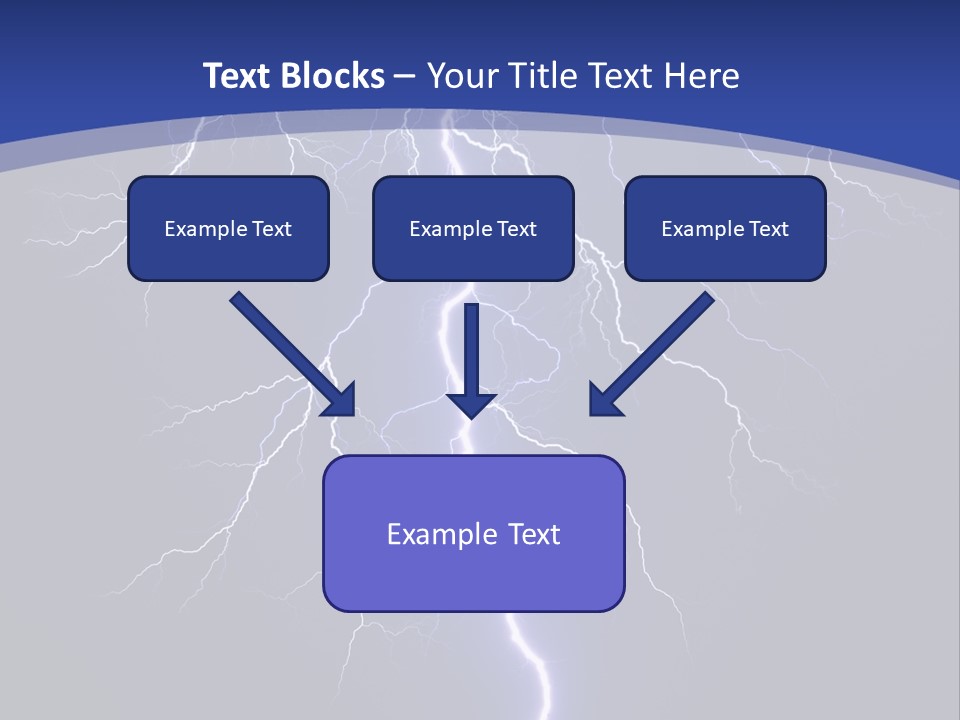 Text Blocks – Your Title Text Here

Example Text

Example Text

Example Text

Example Text